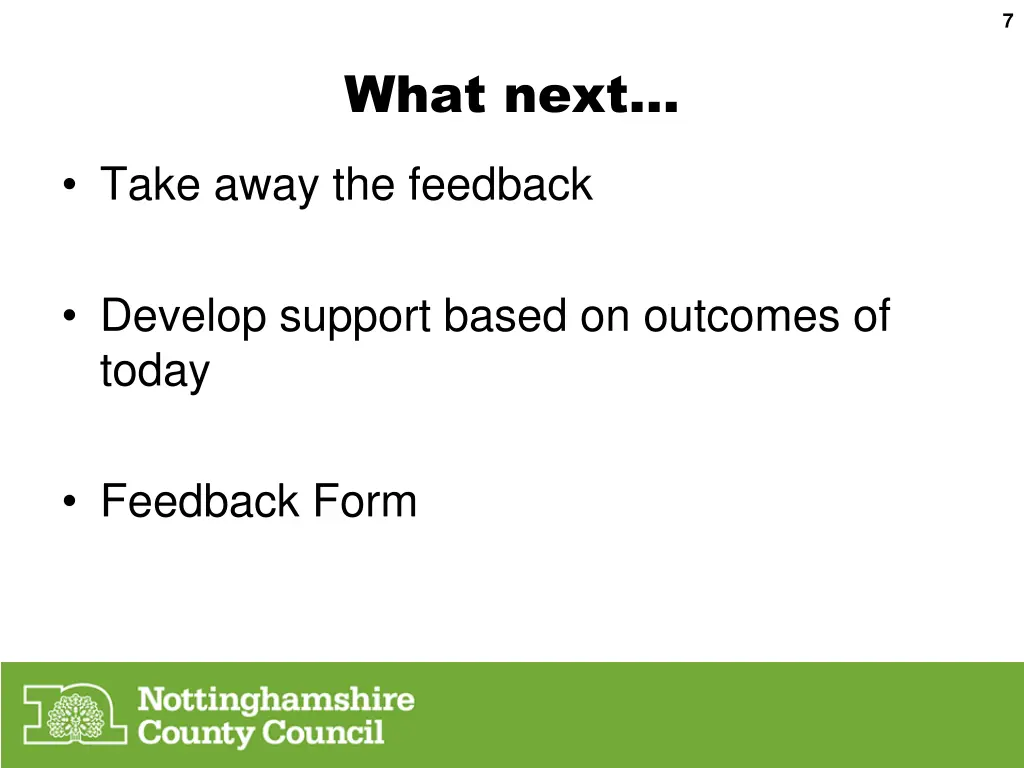 7

What next…

• Take away the feedback

• Develop support based on outcomes of today

• Feedback Form

Nottinghamshire County Council